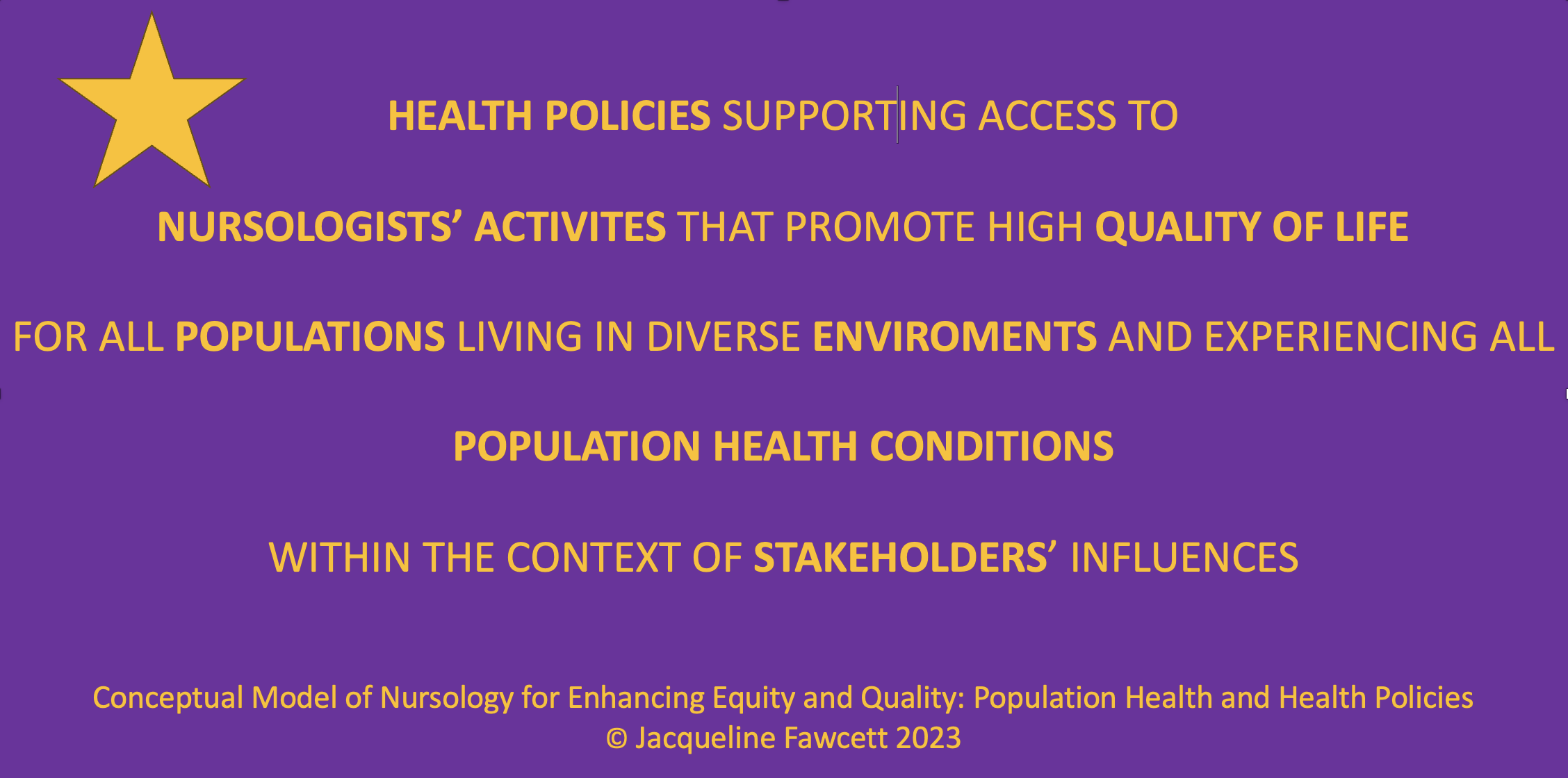 HEALTH POLICIES SUPPORTING ACCESS TO

NURSOLOGISTS' ACTIVITES THAT PROMOTE HIGH QUALITY OF LIFE

FOR ALL POPULATIONS LIVING IN DIVERSE ENVIROMENTS AND EXPERIENCING ALL

POPULATION HEALTH CONDITIONS

WITHIN THE CONTEXT OF STAKEHOLDERS' INFLUENCES

Conceptual Model of Nursology for Enhancing Equity and Quality: Population Health and Health Policies
© Jacqueline Fawcett 2023